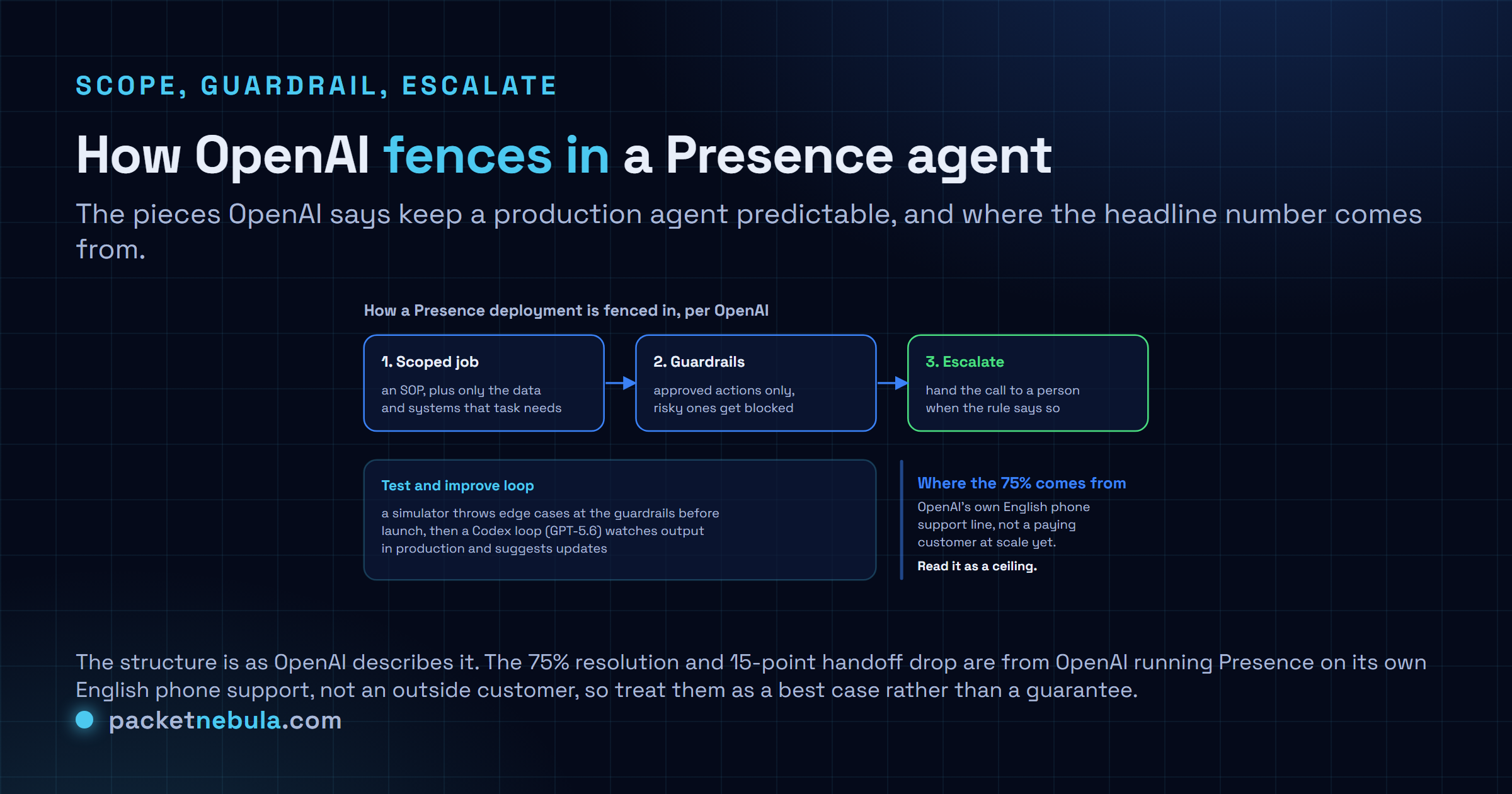 SCOPE, GUARDRAIL, ESCALATE

How OpenAI fences in a Presence agent

The pieces OpenAI says keep a production agent predictable, and where the headline number comes from.

How a Presence deployment is fenced in, per OpenAI

1. Scoped job
an SOP, plus only the data and systems that task needs

2. Guardrails
approved actions only, risky ones get blocked

3. Escalate
hand the call to a person when the rule says so

Test and improve loop
a simulator throws edge cases at the guardrails before launch, then a Codex loop (GPT-5.6) watches output in production and suggests updates

Where the 75% comes from
OpenAI's own English phone support line, not a paying customer at scale yet.
Read it as a ceiling.

The structure is as OpenAI describes it. The 75% resolution and 15-point handoff drop are from OpenAI running Presence on its own English phone support, not an outside customer, so treat them as a best case rather than a guarantee.

packetnebula.com